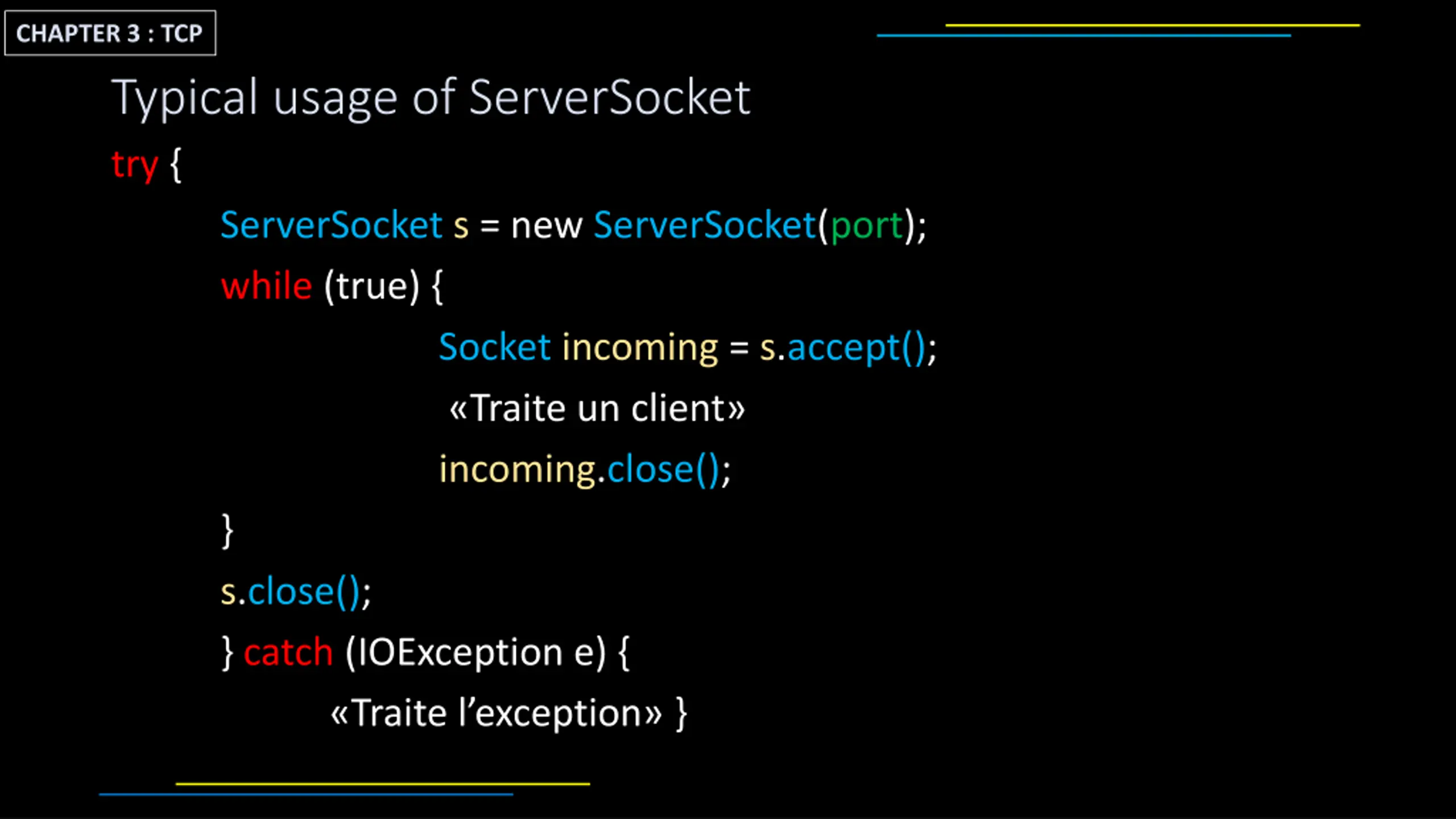 CHAPTER 3 : TCP

Typical usage of ServerSocket

try {
ServerSocket s = new ServerSocket(port);
while (true) {
Socket incoming = s.accept();
«Traite un client»
incoming.close();
}
s.close();
} catch (IOException e) {
«Traite l’exception» }